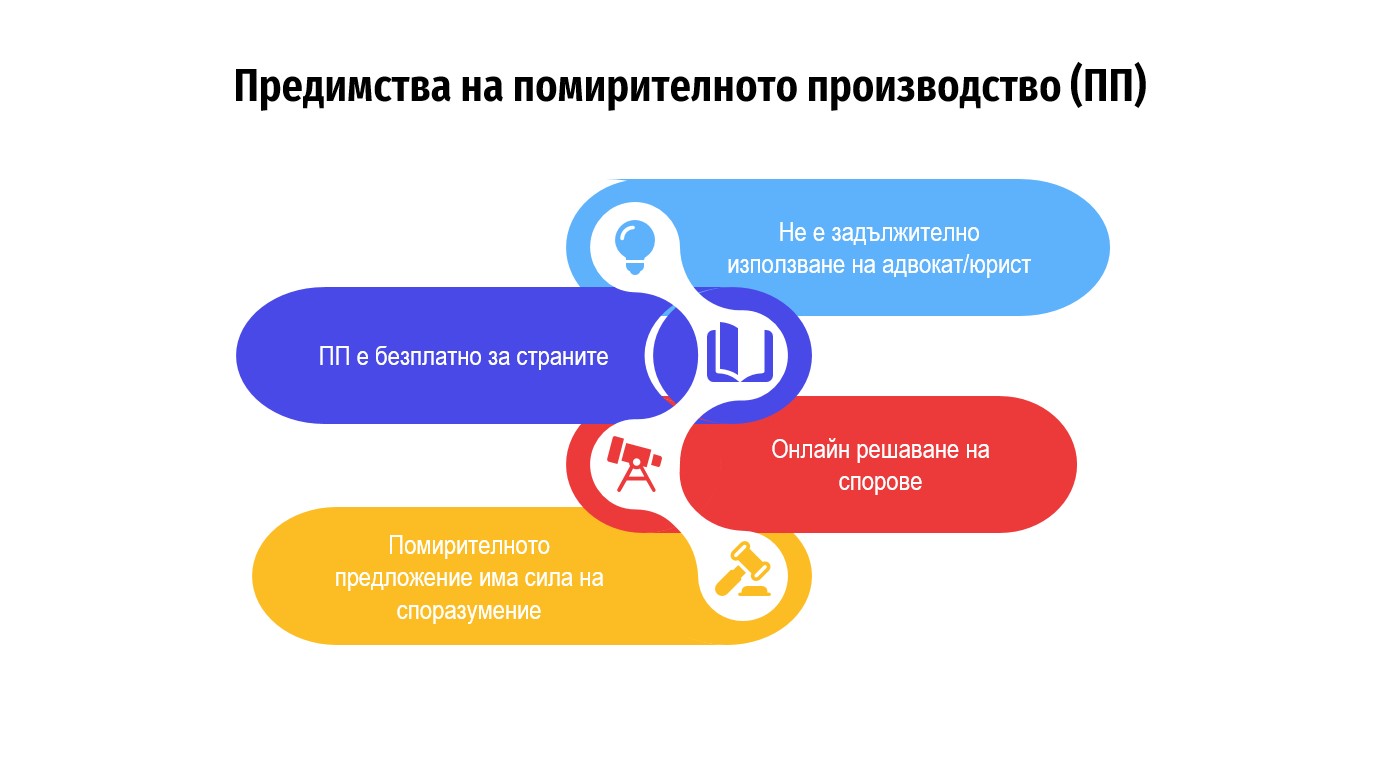 Предимства на помирителното производство (ПП)

Не е задължително използване на адвокат/юрист

ПП е безплатно за страните

Онлайн решаване на спорове

Помирителното предложение има сила на споразумение